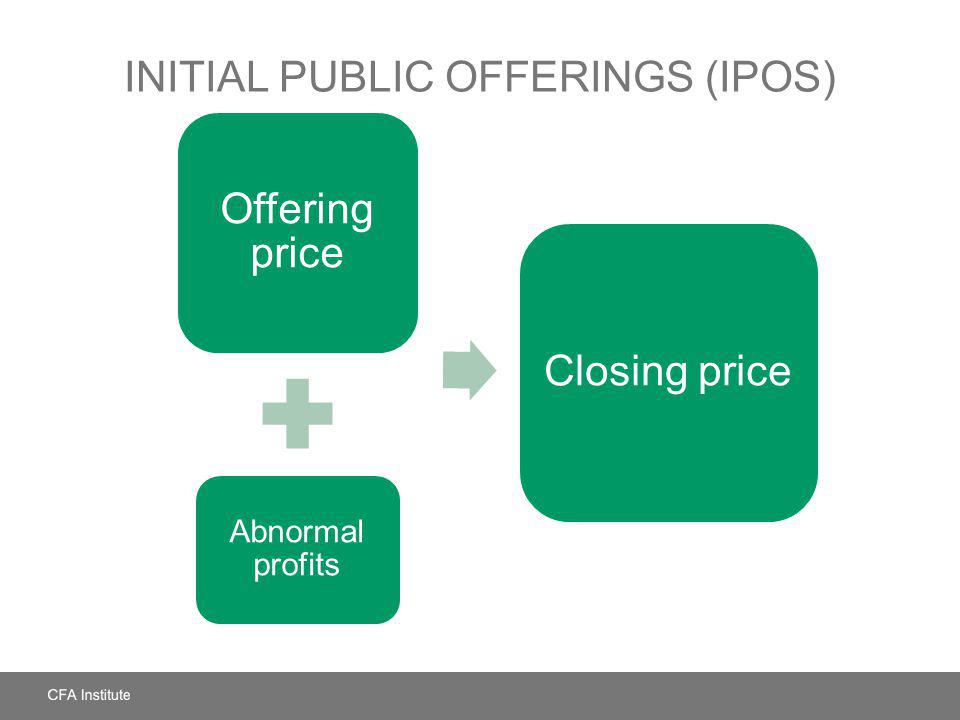 INITIAL PUBLIC OFFERINGS (IPOS)

Offering price

Abnormal profits

Closing price

CFA Institute